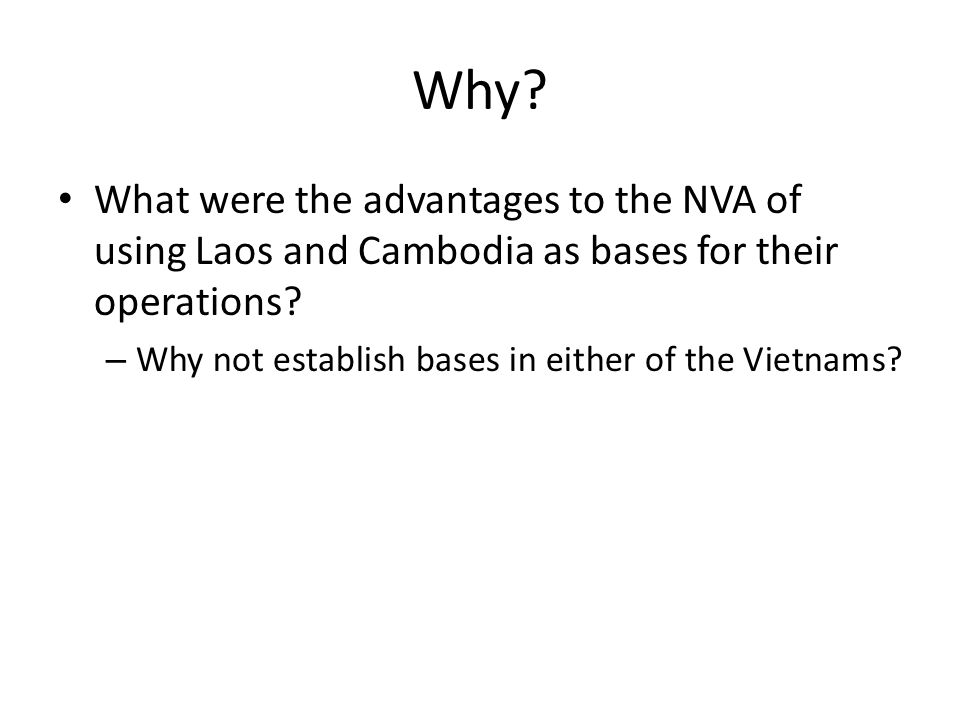 Why?

• What were the advantages to the NVA of using Laos and Cambodia as bases for their operations?

– Why not establish bases in either of the Vietnams?